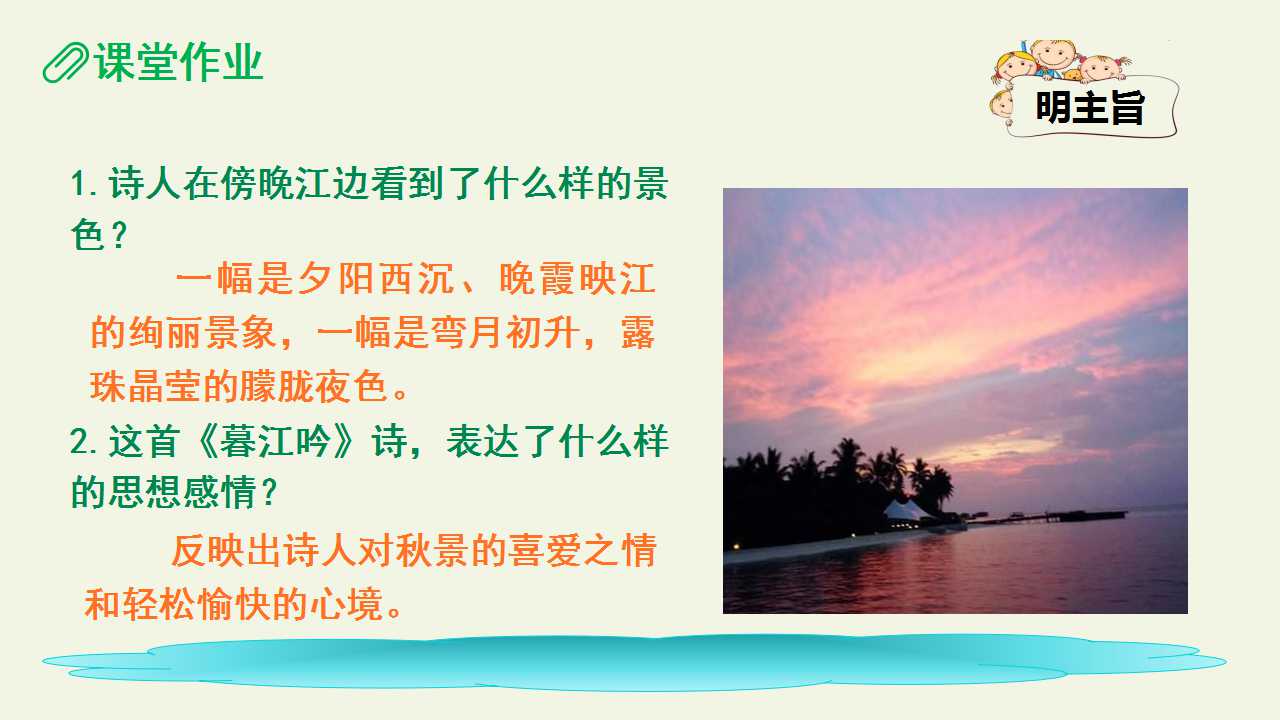 课堂作业

明主旨

1.诗人在傍晚江边看到了什么样的景色？

一幅是夕阳西沉、晚霞映江的绚丽景象，一幅是弯月初升，露珠晶莹的朦胧夜色。

2.这首《暮江吟》诗，表达了什么样的思想感情？

反映出诗人对秋景的喜爱之情和轻松愉快的心境。